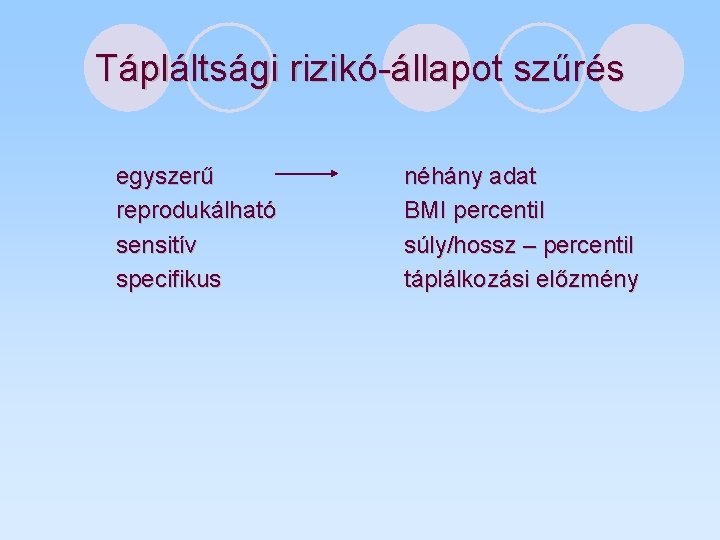 Tápláltsági rizikó-állapot szűrés

egyszerű
reprodukálható
sensitív
specifikus

néhány adat
BMI percentil
súly/hossz – percentil
táplálkozási előzmény